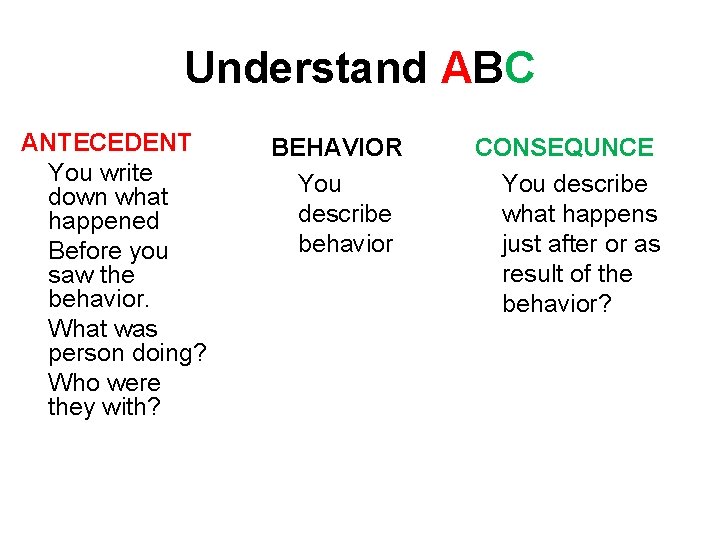 Understand ABC

ANTECEDENT

You write down what happened

Before you saw the behavior.

What was person doing?

Who were they with?

BEHAVIOR

You describe behavior

CONSEQUNCE

You describe what happens just after or as result of the behavior?